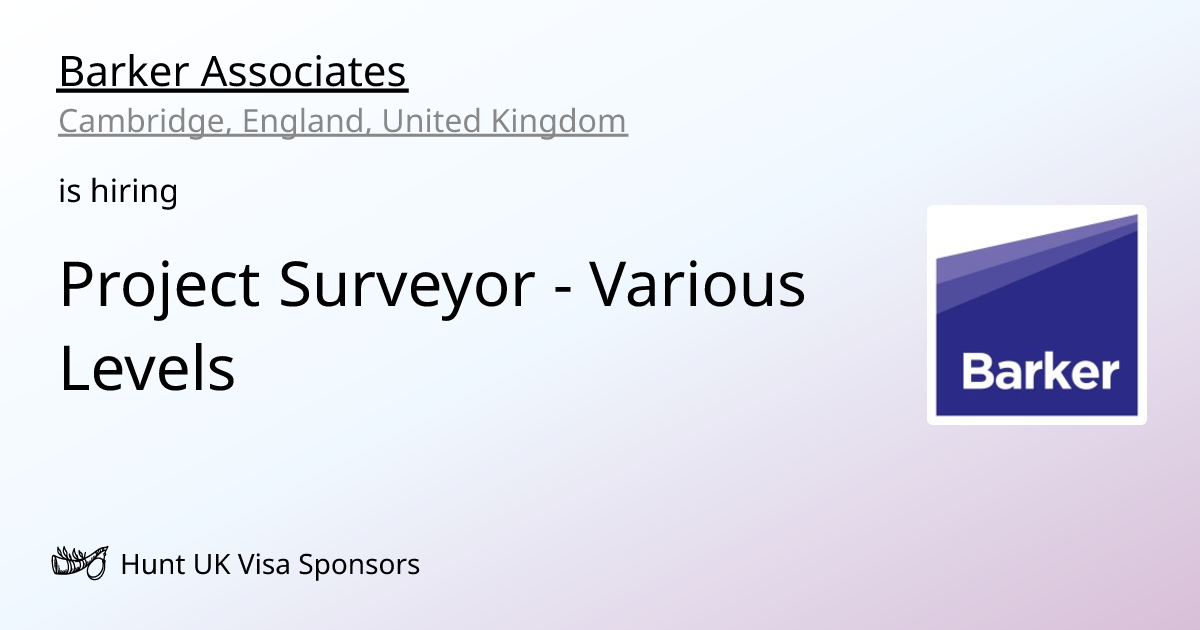 Barker Associates
Cambridge, England, United Kingdom

is hiring

Project Surveyor - Various Levels

Barker

Hunt UK Visa Sponsors